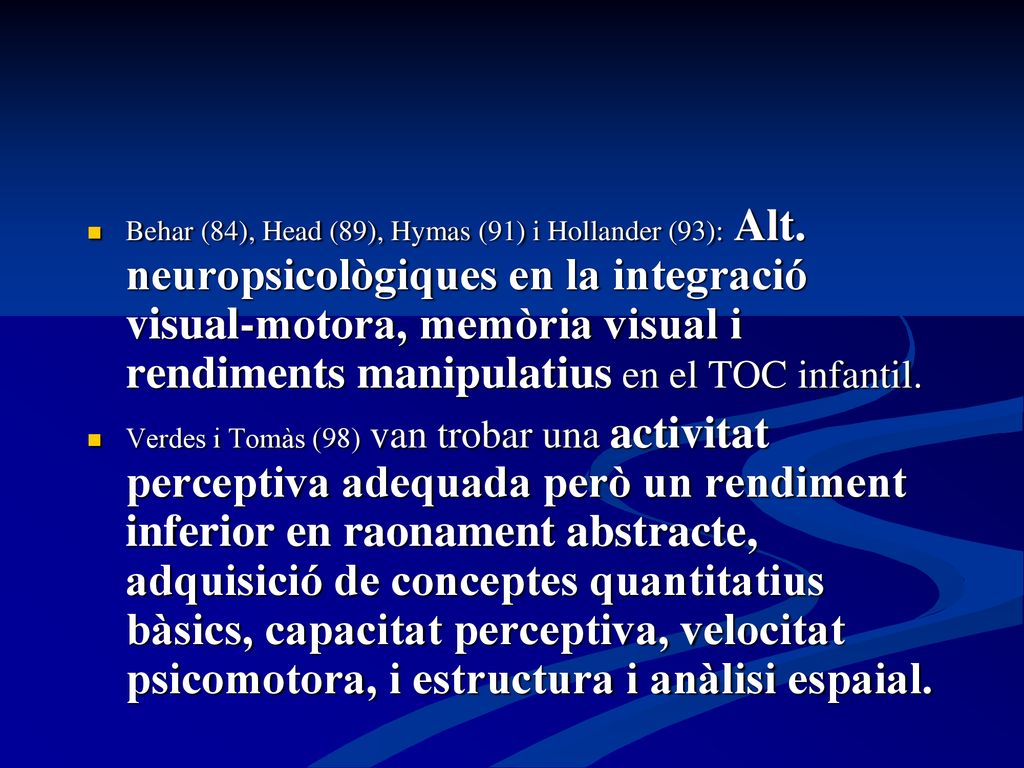 Behar (84), Head (89), Hymas (91) i Hollander (93): Alt. neuropsicològiques en la integració visual-motora, memòria visual i rendiments manipulatius en el TOC infantil.

Verdes i Tomàs (98) van trobar una activitat perceptiva adequada però un rendiment inferior en raonament abstracte, adquisició de conceptes quantitatius bàsics, capacitat perceptiva, velocitat psicomotora, i estructura i anàlisi espaial.